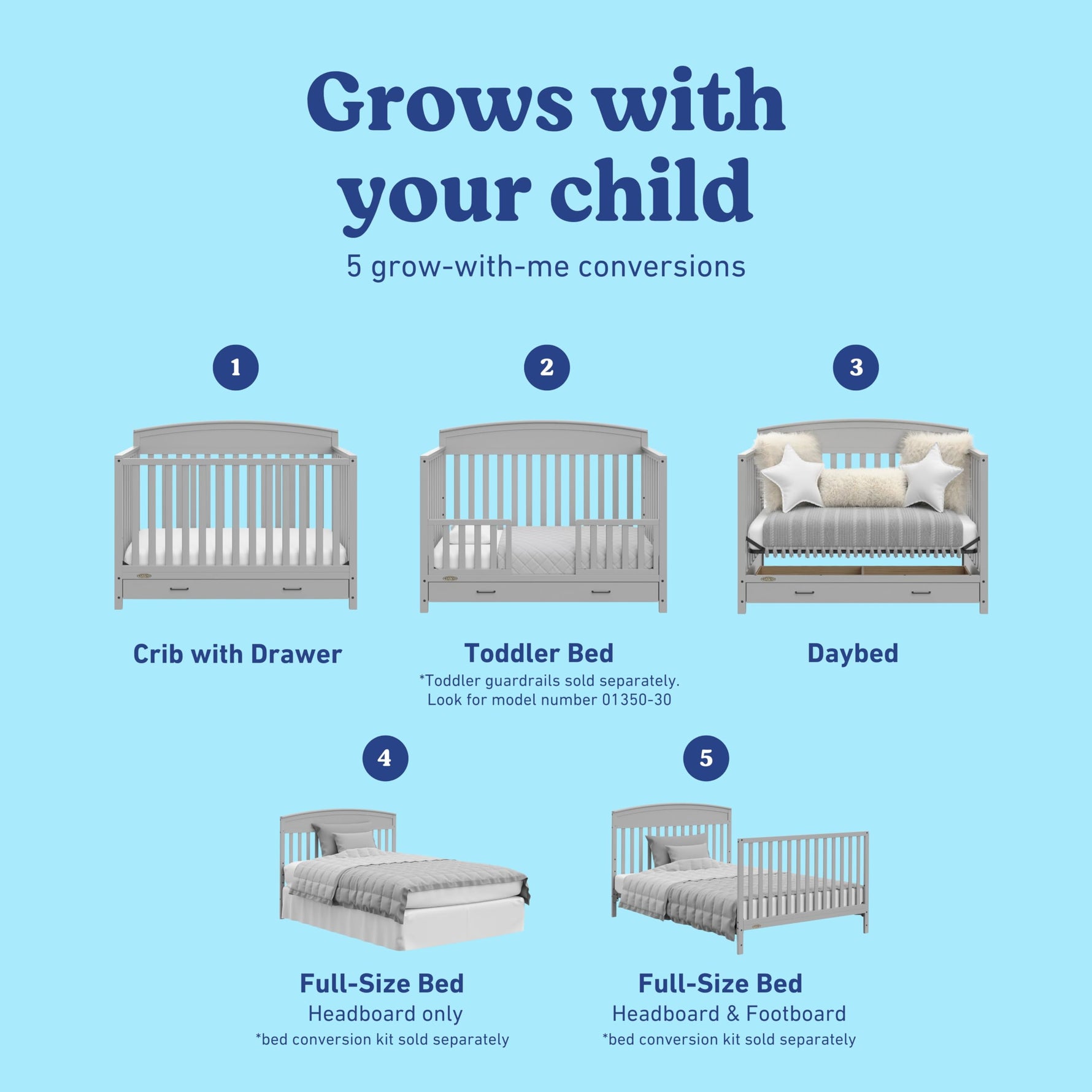 Grows with your child

5 grow-with-me conversions

1

Crib with Drawer

2

Toddler Bed

*Toddler guardrails sold separately. Look for model number 01350-30

3

Daybed

4

Full-Size Bed

Headboard only

*bed conversion kit sold separately

5

Full-Size Bed

Headboard & Footboard

*bed conversion kit sold separately